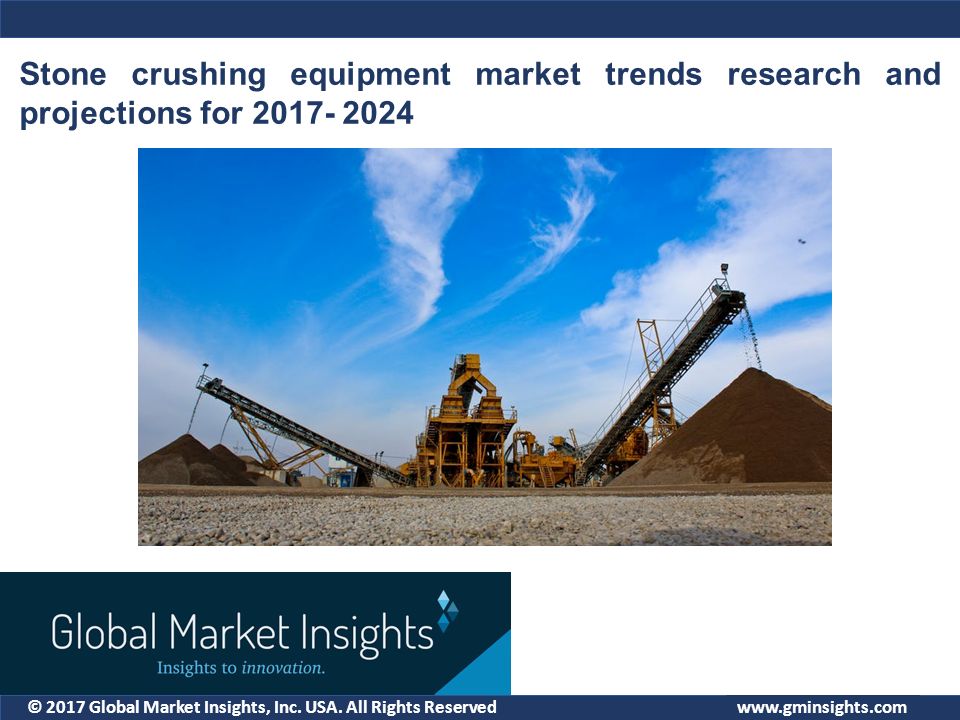 Stone crushing equipment market trends research and projections for 2017- 2024

Global Market Insights
Insights to innovation.

© 2017 Global Market Insights, Inc. USA. All Rights Reserved

www.gminsights.com